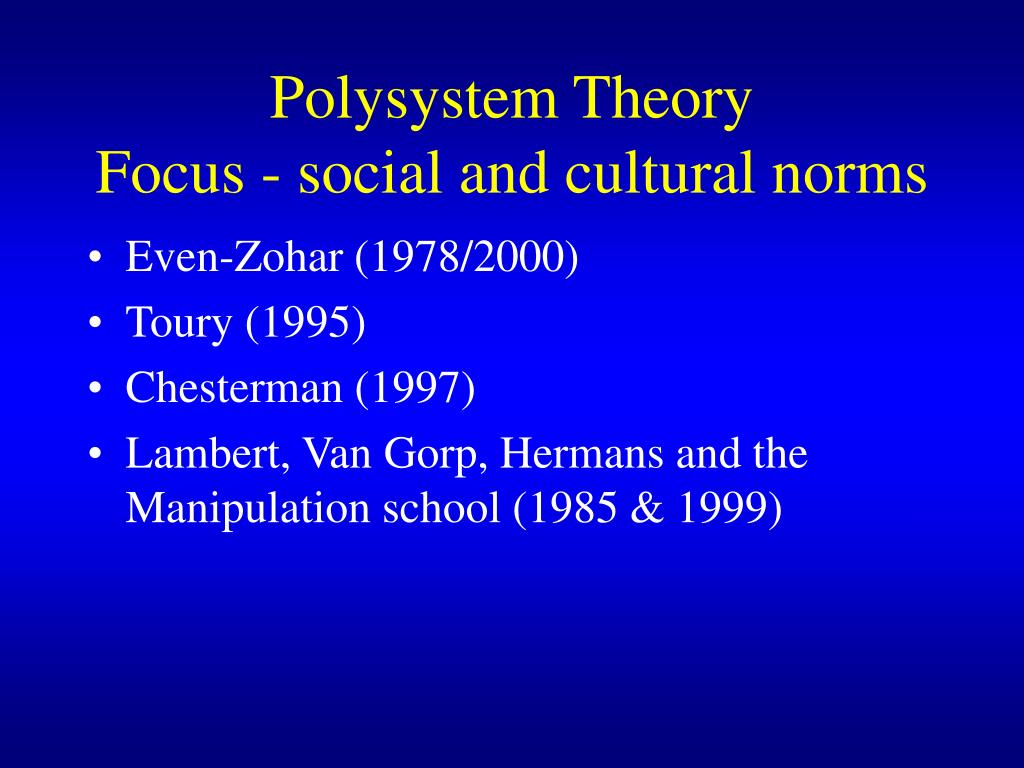 Polysystem Theory
Focus - social and cultural norms

• Even-Zohar (1978/2000)
• Toury (1995)
• Chesterman (1997)
• Lambert, Van Gorp, Hermans and the Manipulation school (1985 & 1999)